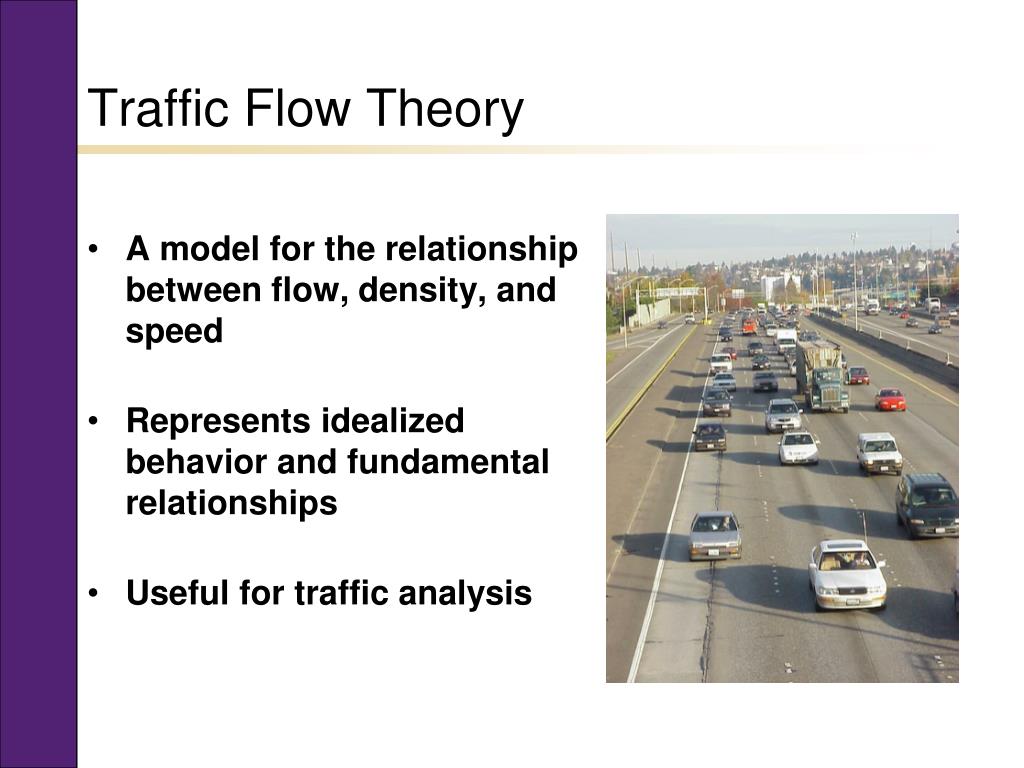 Traffic Flow Theory

• A model for the relationship between flow, density, and speed

• Represents idealized behavior and fundamental relationships

• Useful for traffic analysis